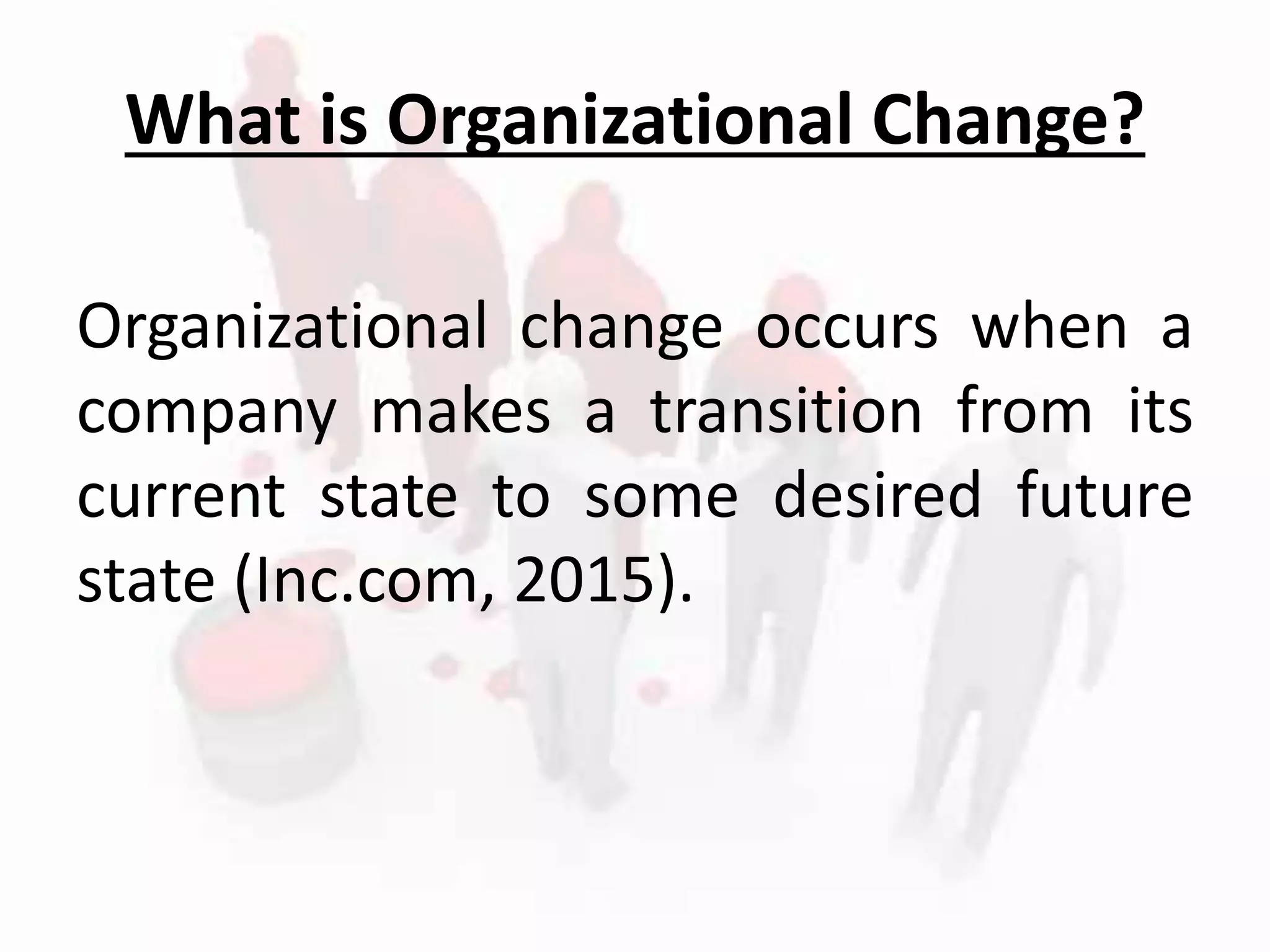 What is Organizational Change?

Organizational change occurs when a company makes a transition from its current state to some desired future state (Inc.com, 2015).